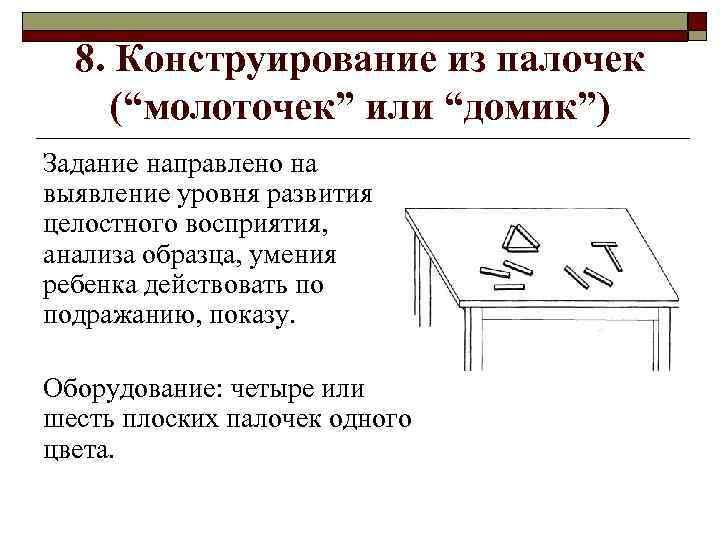 8. Конструирование из палочек (“молоточек” или “домик”)

Задание направлено на выявление уровня развития целостного восприятия, анализа образца, умения ребенка действовать по подражанию, показу.

Оборудование: четыре или шесть плоских палочек одного цвета.